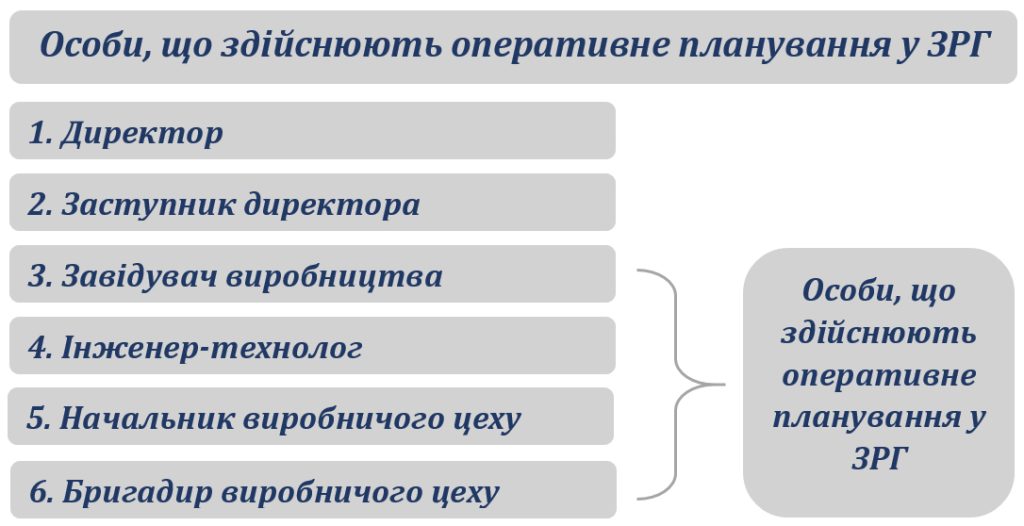 Особи, що здійснюють оперативне планування у ЗРГ

1. Директор

2. Заступник директора

3. Завідувач виробництва

4. Інженер-технолог

5. Начальник виробничого цеху

6. Бригадир виробничого цеху

Особи, що здійснюють оперативне планування у ЗРГ